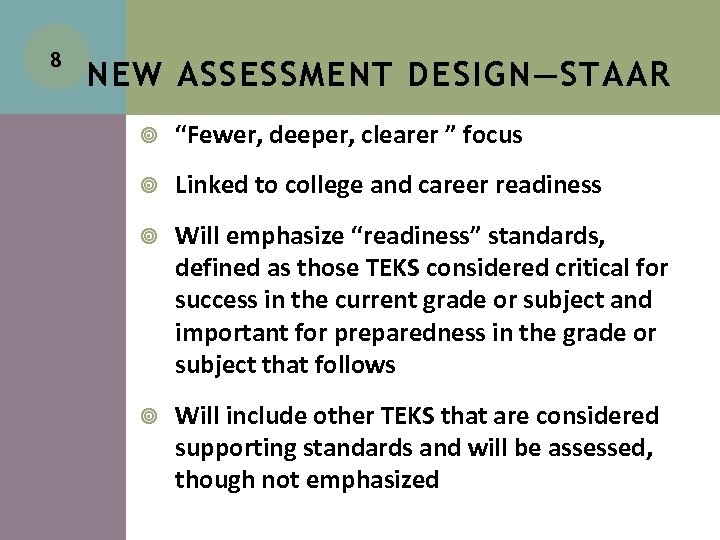 8

NEW ASSESSMENT DESIGN—STAAR

◎ “Fewer, deeper, clearer ” focus

◎ Linked to college and career readiness

◎ Will emphasize “readiness” standards, defined as those TEKS considered critical for success in the current grade or subject and important for preparedness in the grade or subject that follows

◎ Will include other TEKS that are considered supporting standards and will be assessed, though not emphasized